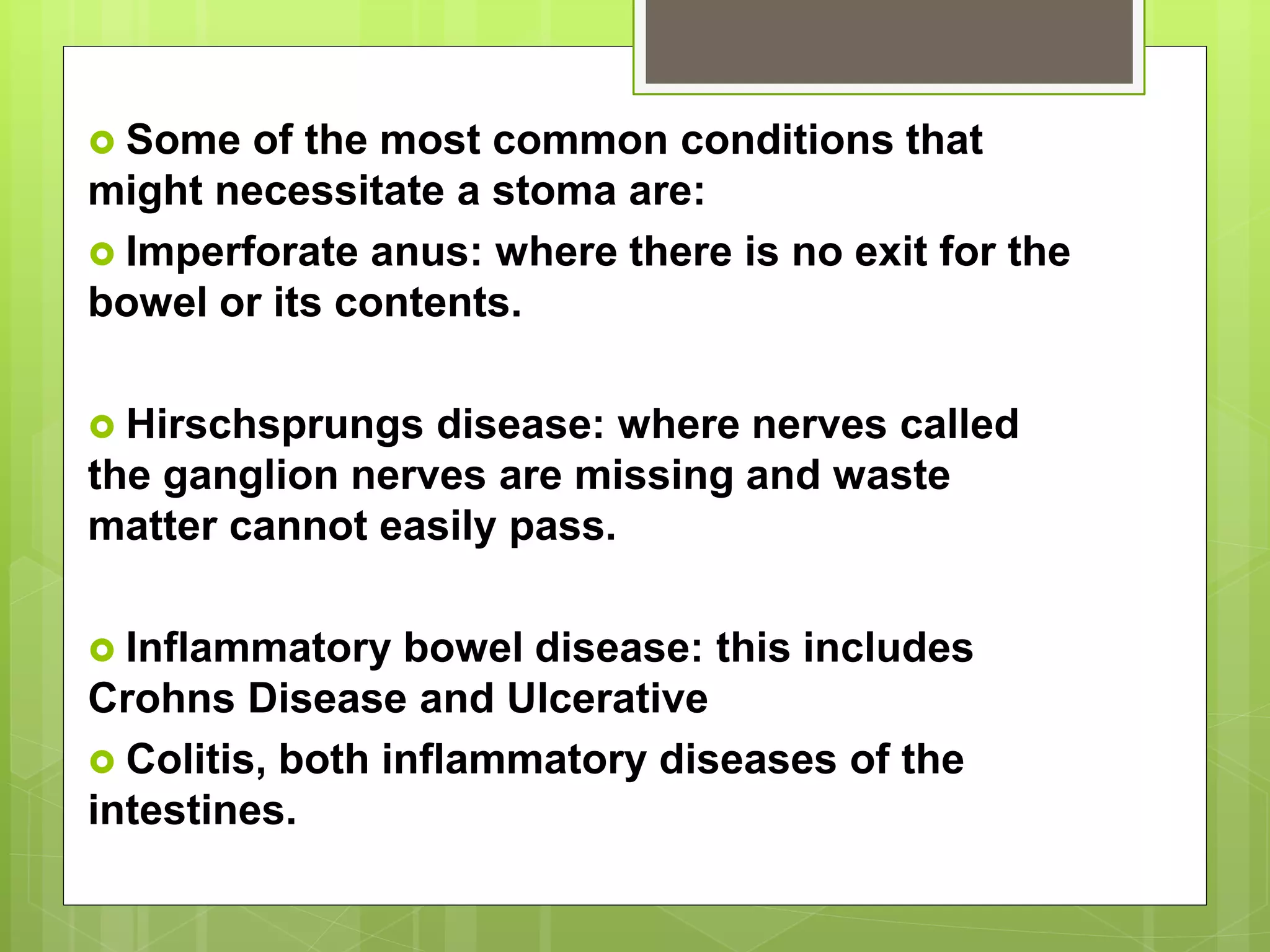 Some of the most common conditions that might necessitate a stoma are:

Imperforate anus: where there is no exit for the bowel or its contents.

Hirschsprungs disease: where nerves called the ganglion nerves are missing and waste matter cannot easily pass.

Inflammatory bowel disease: this includes Crohns Disease and Ulcerative

Colitis, both inflammatory diseases of the intestines.